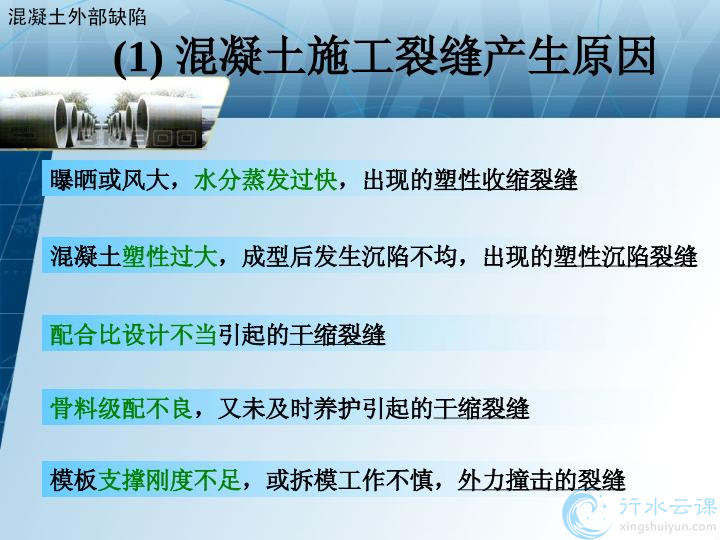 混凝土外部缺陷

(1) 混凝土施工裂缝产生原因

曝晒或风大，水分蒸发过快，出现的塑性收缩裂缝

混凝土塑性过大，成型后发生沉陷不均，出现的塑性沉陷裂缝

配合比设计不当引起的干缩裂缝

骨料级配不良，又未及时养护引起的干缩裂缝

模板支撑刚度不足，或拆模工作不慎，外力撞击的裂缝

行水云课
xingshuiyun.com